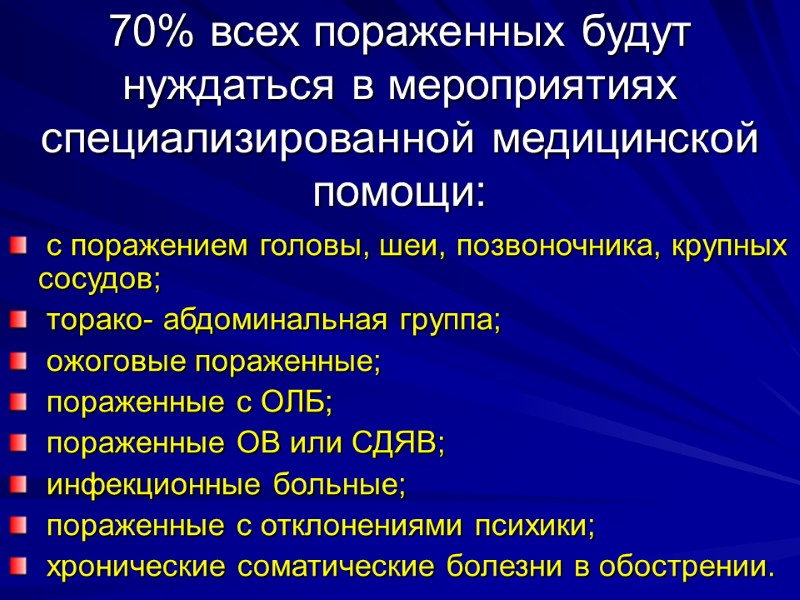 70% всех пораженных будут нуждаться в мероприятиях специализированной медицинской помощи:

с поражением головы, шеи, позвоночника, крупных сосудов;

торако- абдоминальная группа;

ожоговые пораженные;

пораженные с ОЛБ;

пораженные ОВ или СДЯВ;

инфекционные больные;

пораженные с отклонениями психики;

хронические соматические болезни в обострении.